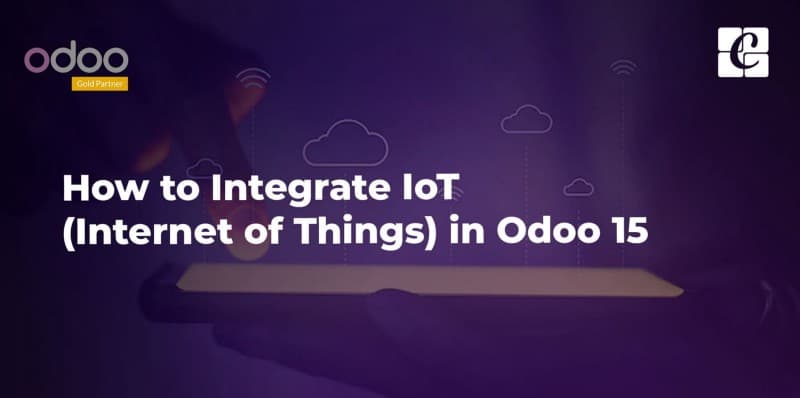 odoo
Gold Partner

C

How to Integrate IoT (Internet of Things) in Odoo 15